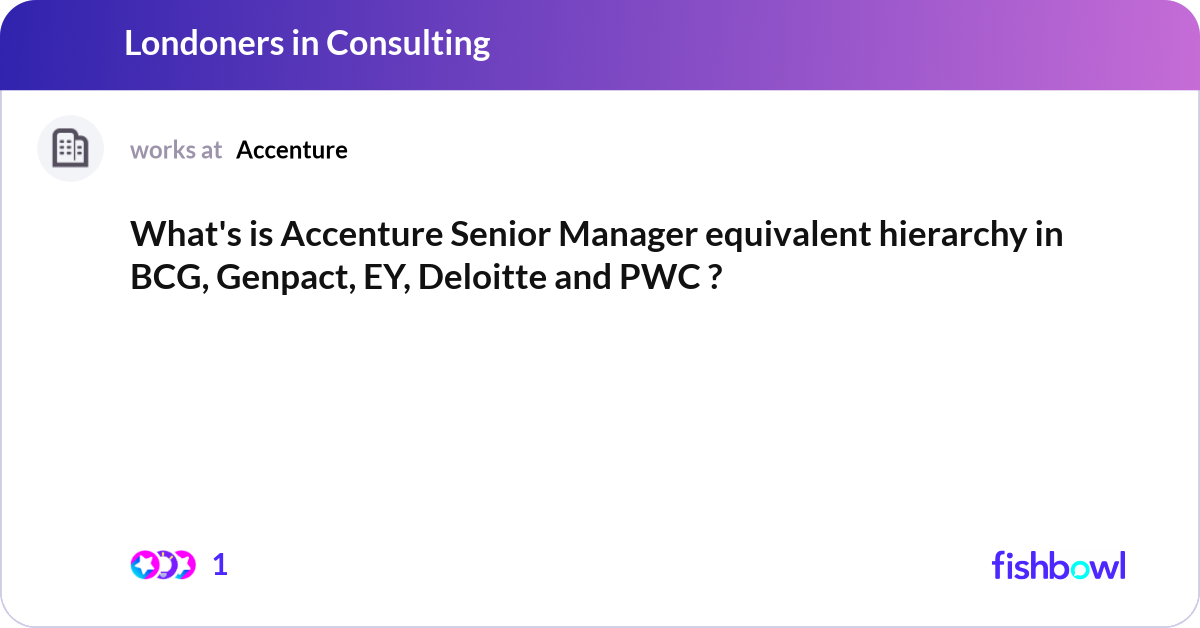 Londoners in Consulting

works at Accenture

What's is Accenture Senior Manager equivalent hierarchy in BCG, Genpact, EY, Deloitte and PWC ?

1

fishbowl